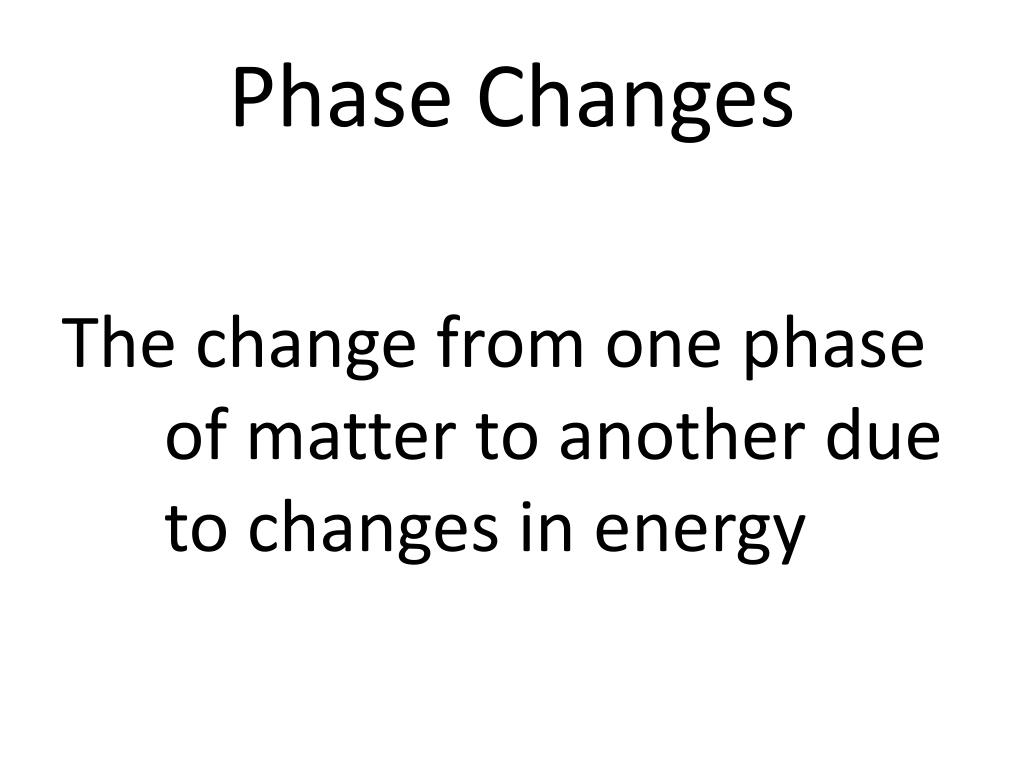 Phase Changes

The change from one phase of matter to another due to changes in energy